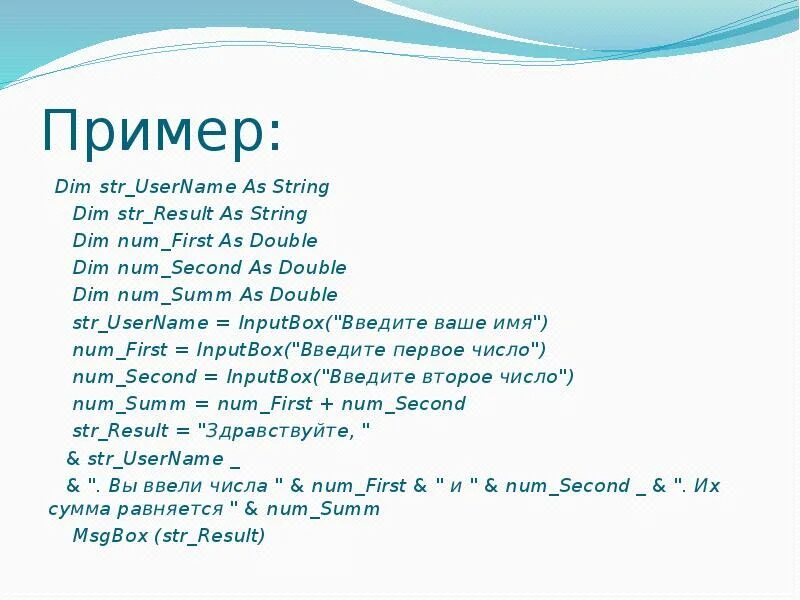 Пример:

Dim str_UserName As String
Dim str_Result As String
Dim num_First As Double
Dim num_Second As Double
Dim num_Summ As Double
str_UserName = InputBox("Введите ваше имя")
num_First = InputBox("Введите первое число")
num_Second = InputBox("Введите второе число")
num_Summ = num_First + num_Second
str_Result = "Здравствуйте, "
& str_UserName _
& ". Вы ввели числа " & num_First & " и " & num_Second _ & ". Их сумма равняется " & num_Summ
MsgBox (str_Result)